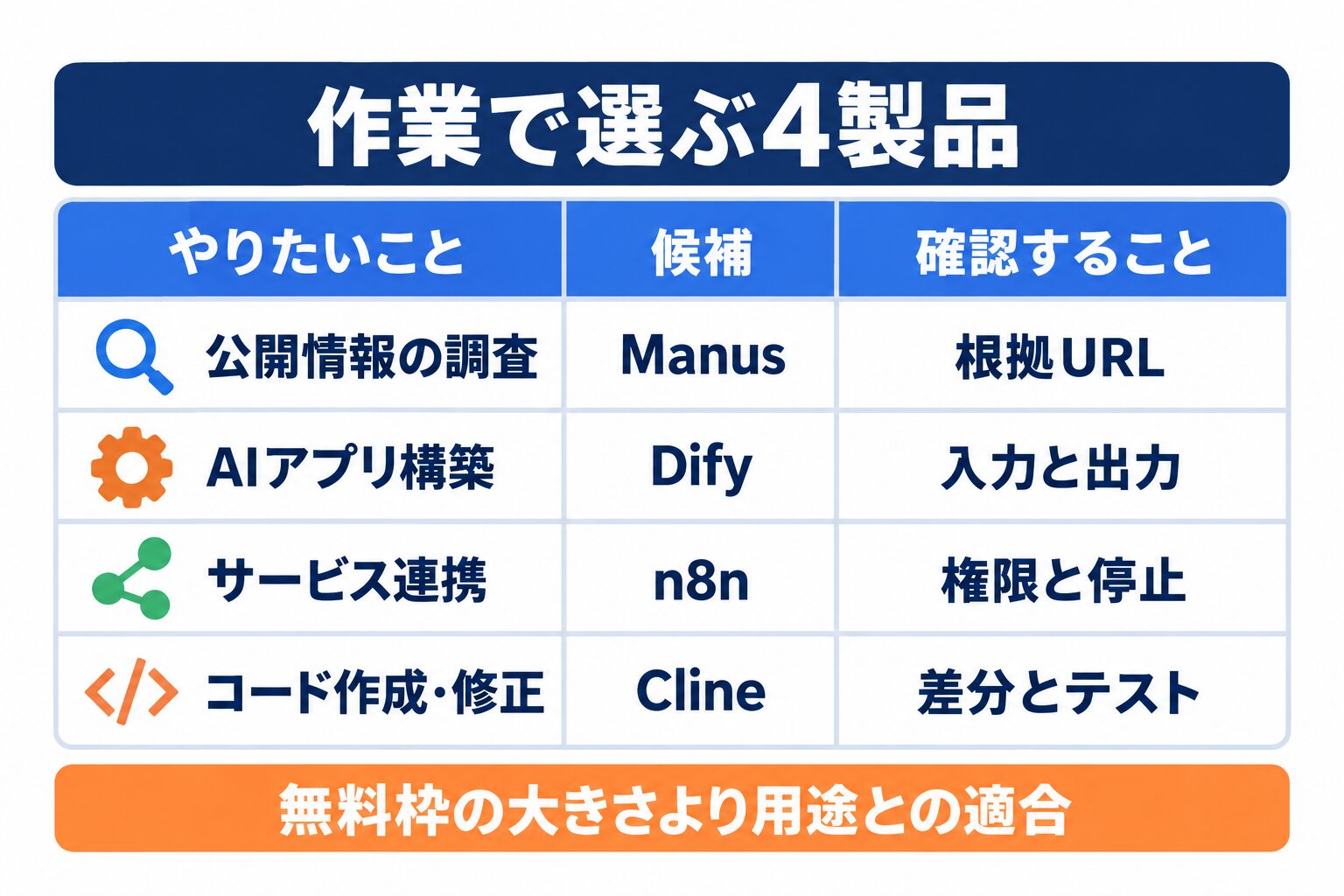 作業で選ぶ4製品

| やりたいこと | 候補 | 確認すること |
|---|---|---|
| 公開情報の調査 | Manus | 根拠URL |
| AIアプリ構築 | Dify | 入力と出力 |
| サービス連携 | n8n | 権限と停止 |
| コード作成・修正 | Cline | 差分とテスト |

無料枠の大きさより用途との適合